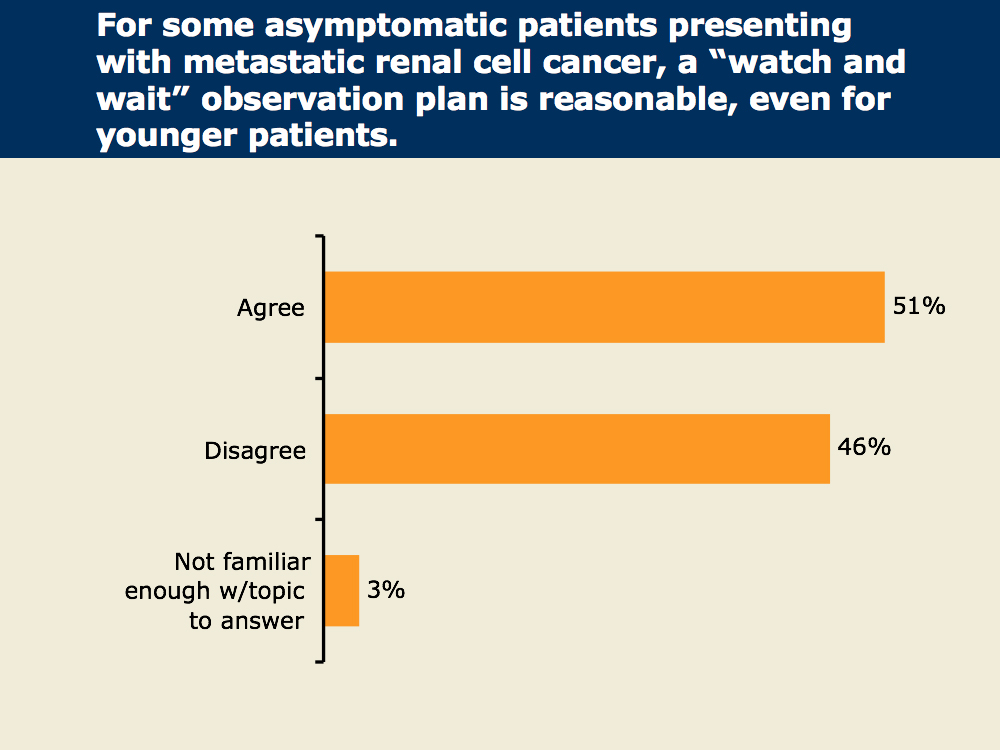 For some asymptomatic patients presenting with metastatic renal cell cancer, a “watch and wait” observation plan is reasonable, even for younger patients.

Agree

51%

Disagree

46%

Not familiar enough w/topic to answer

3%